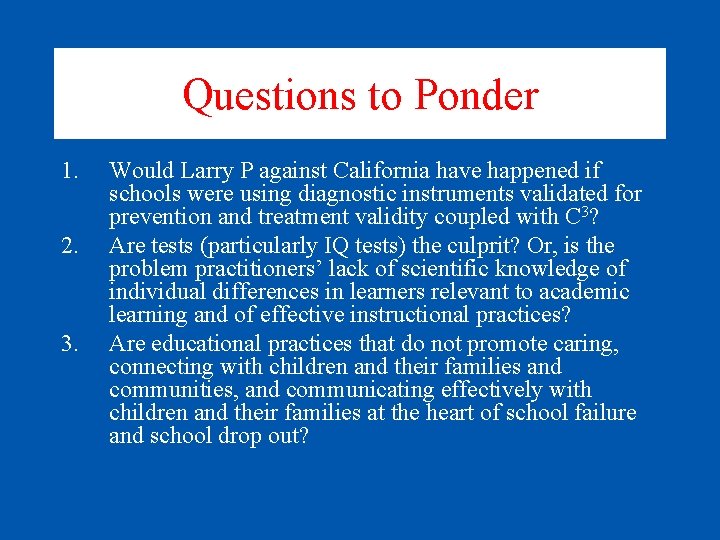 Questions to Ponder

1. Would Larry P against California have happened if schools were using diagnostic instruments validated for prevention and treatment validity coupled with $C^3$?

2. Are tests (particularly IQ tests) the culprit? Or, is the problem practitioners' lack of scientific knowledge of individual differences in learners relevant to academic learning and of effective instructional practices?

3. Are educational practices that do not promote caring, connecting with children and their families and communities, and communicating effectively with children and their families at the heart of school failure and school drop out?